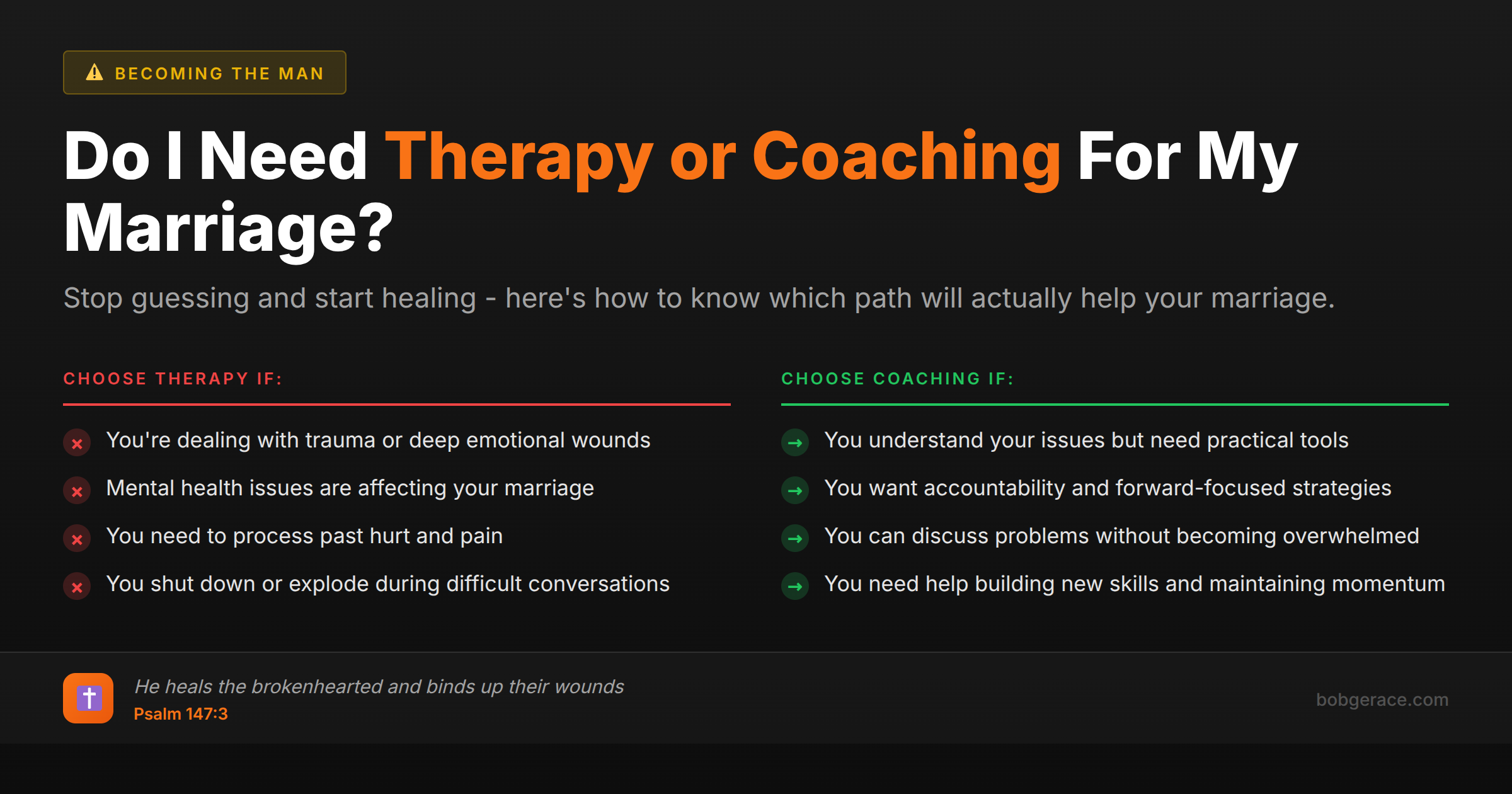 BECOMING THE MAN

Do I Need Therapy or Coaching For My Marriage?

Stop guessing and start healing - here's how to know which path will actually help your marriage.

CHOOSE THERAPY IF:

You're dealing with trauma or deep emotional wounds

Mental health issues are affecting your marriage

You need to process past hurt and pain

You shut down or explode during difficult conversations

CHOOSE COACHING IF:

You understand your issues but need practical tools

You want accountability and forward-focused strategies

You can discuss problems without becoming overwhelmed

You need help building new skills and maintaining momentum

He heals the brokenhearted and binds up their wounds
Psalm 147:3

bobgerace.com